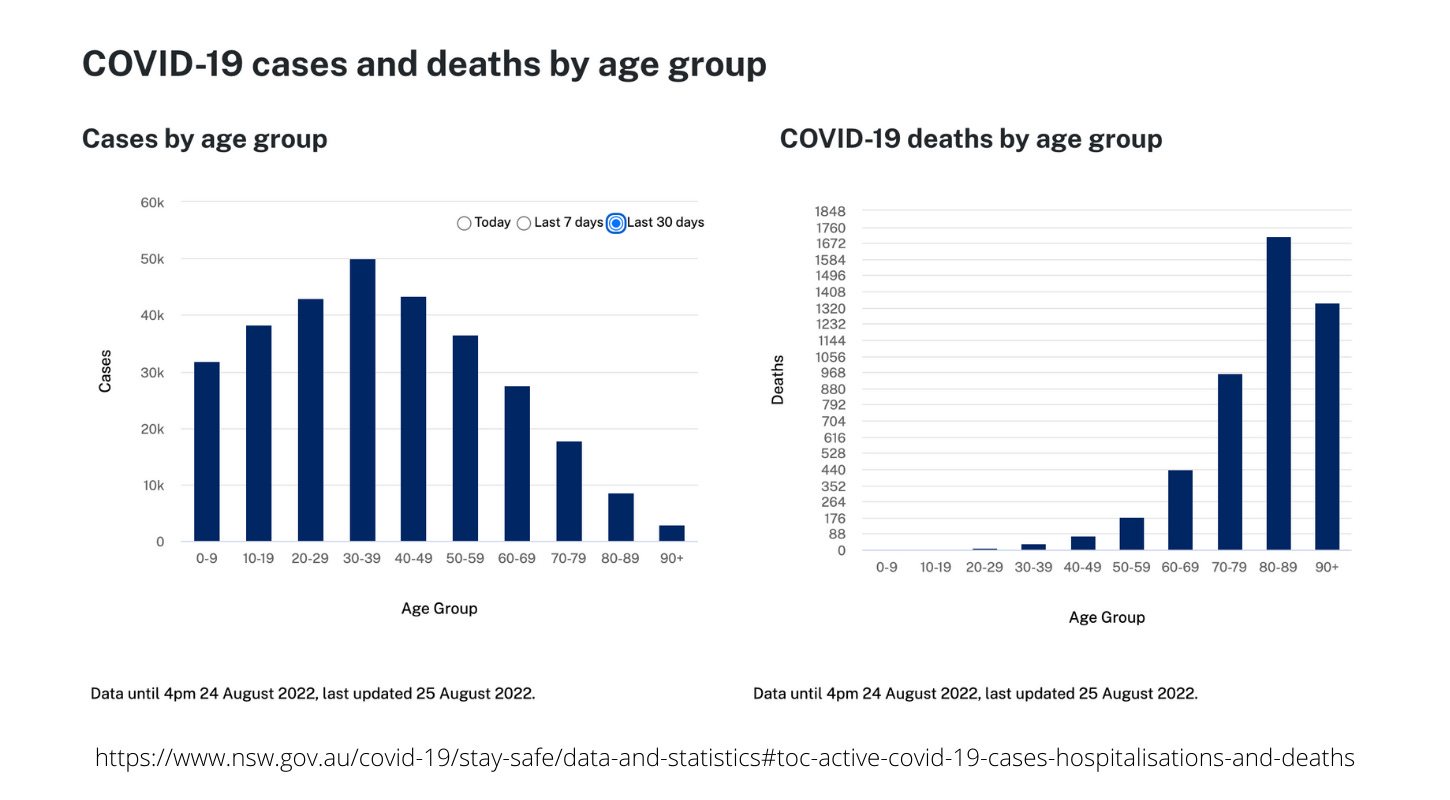 COVID-19 cases and deaths by age group

Cases by age group

Today Last 7 days Last 30 days

60k
50k
40k
30k
20k
10k
0

Cases

0-9 10-19 20-29 30-39 40-49 50-59 60-69 70-79 80-89 90+

Age Group

Data until 4pm 24 August 2022, last updated 25 August 2022.

COVID-19 deaths by age group

1848
1760
1672
1584
1496
1408
1320
1232
1144
1056
968
880
792
704
616
528
440
352
264
176
88
0

Deaths

0-9 10-19 20-29 30-39 40-49 50-59 60-69 70-79 80-89 90+

Age Group

Data until 4pm 24 August 2022, last updated 25 August 2022.

https://www.nsw.gov.au/covid-19/stay-safe/data-and-statistics#toc-active-covid-19-cases-hospitalisations-and-deaths